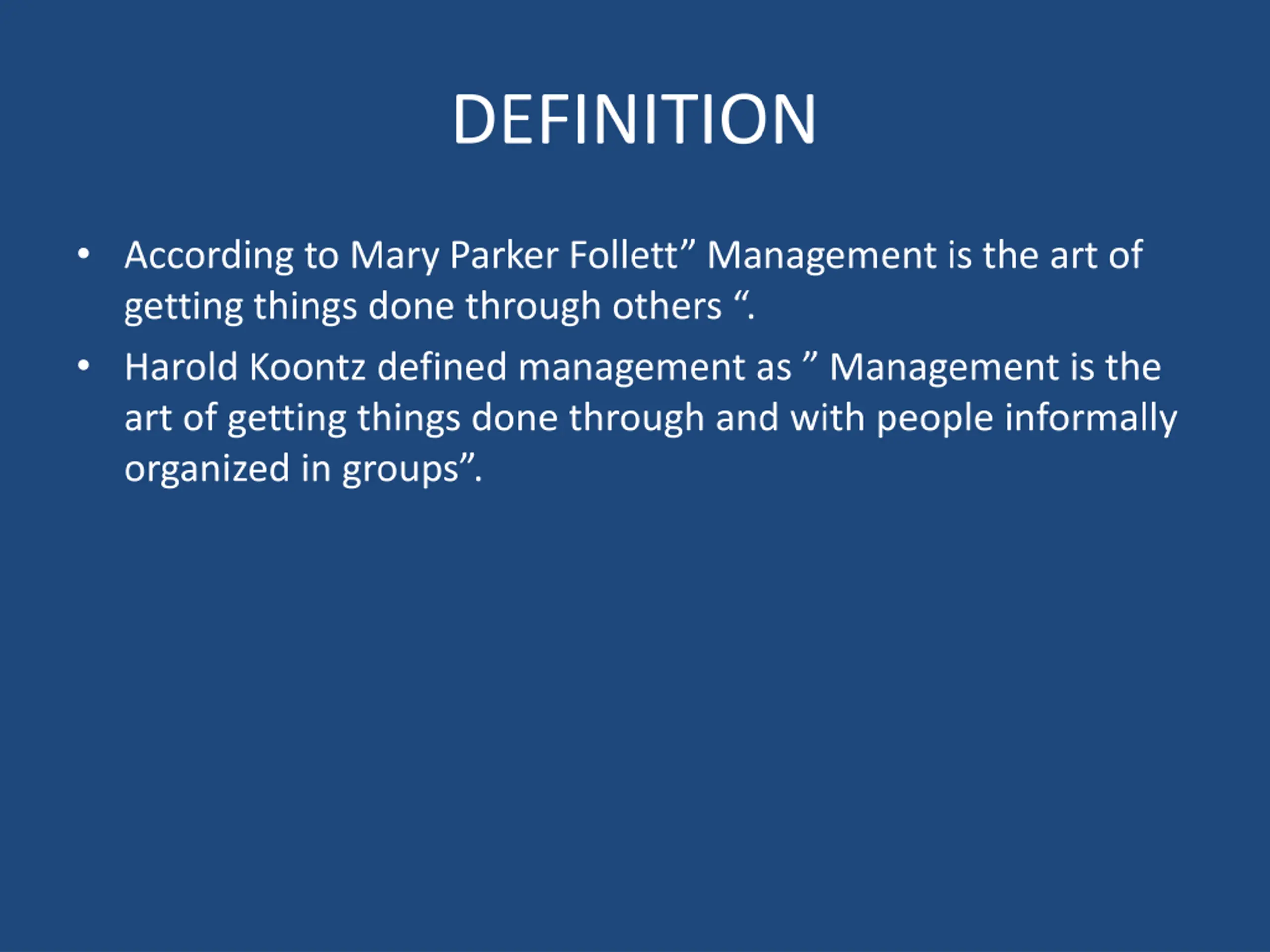 DEFINITION

• According to Mary Parker Follett” Management is the art of getting things done through others “.

• Harold Koontz defined management as ” Management is the art of getting things done through and with people informally organized in groups”.